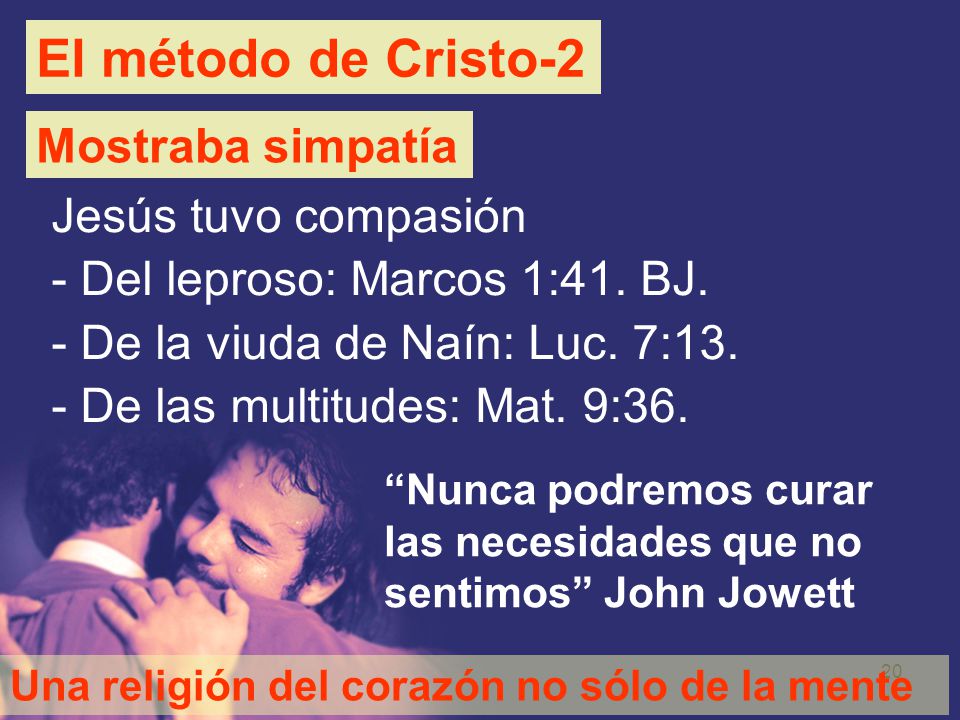 El método de Cristo-2

Mostraba simpatía

Jesús tuvo compasión
- Del leproso: Marcos 1:41. BJ.
- De la viuda de Naín: Luc. 7:13.
- De las multitudes: Mat. 9:36.

“Nunca podremos curar las necesidades que no sentimos” John Jowett

20

Una religión del corazón no sólo de la mente